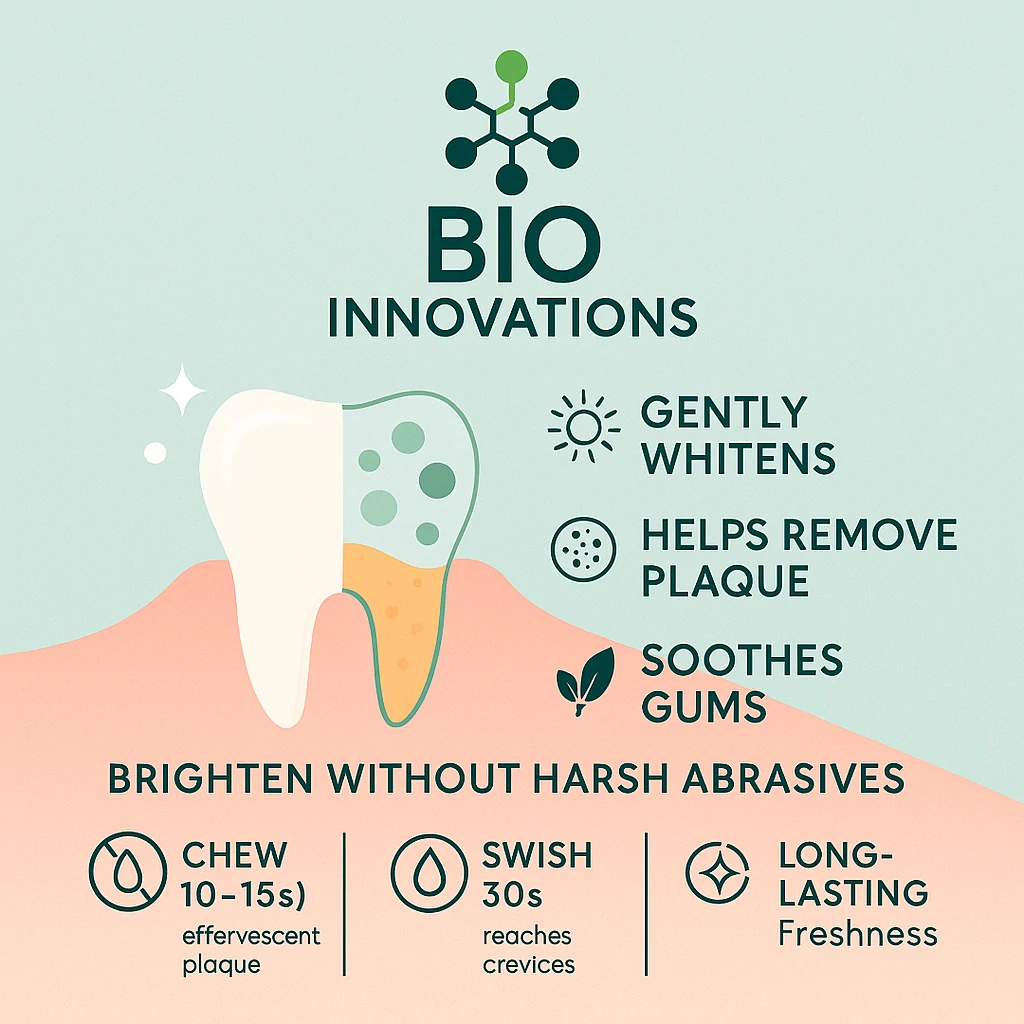 BIO
INNOVATIONS

GENTLY WHITENS

HELPS REMOVE PLAQUE

SOOTHES GUMS

BRIGHTEN WITHOUT HARSH ABRASIVES

CHEW 10–15s) effervescent plaque

SWISH 30s reaches crevices

LONG-LASTING Freshness